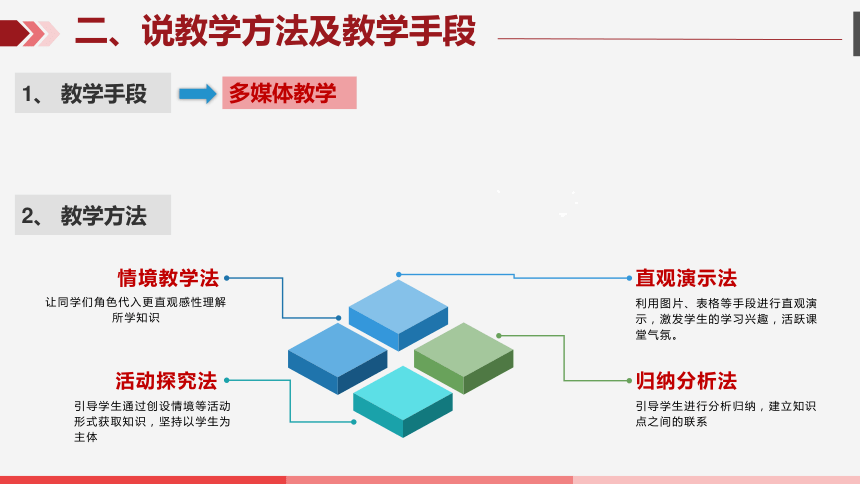 二、说教学方法及教学手段

1、 教学手段

多媒体教学

2、 教学方法

情境教学法

让同学们角色代入更直观感性理解所学知识

活动探究法

引导学生通过创设情境等活动形式获取知识，坚持以学生为主体

直观演示法

利用图片、表格等手段进行直观演示，激发学生的学习兴趣，活跃课堂气氛。

归纳分析法

引导学生进行分析归纳，建立知识点之间的联系